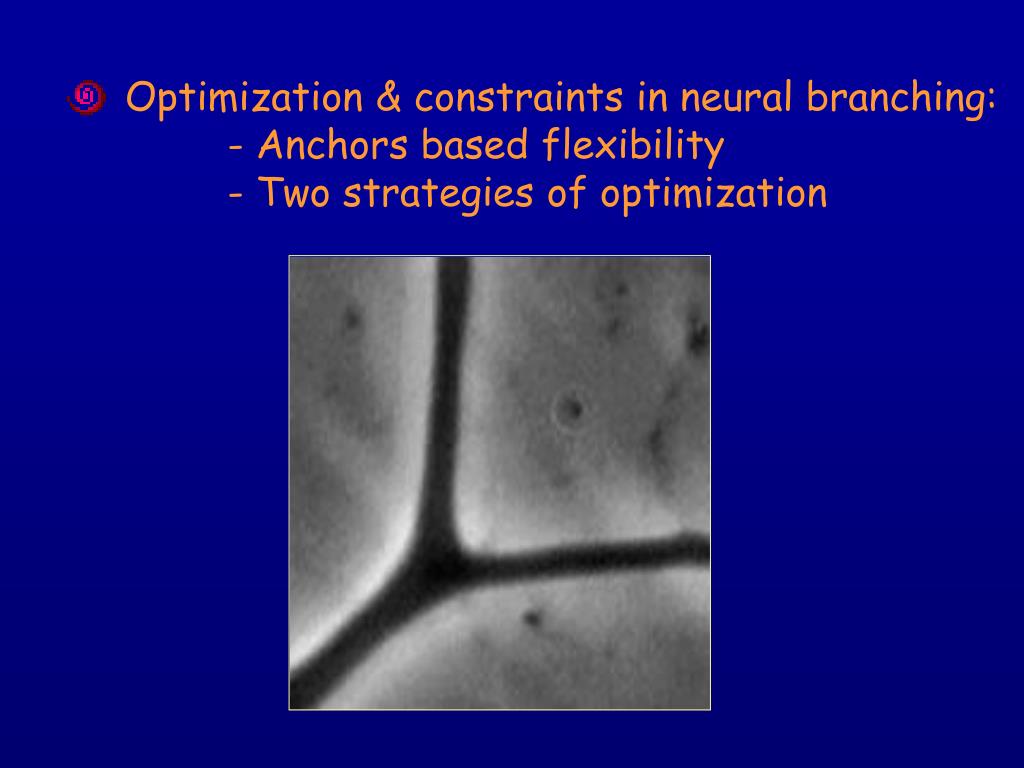 Optimization & constraints in neural branching:
- Anchors based flexibility
- Two strategies of optimization